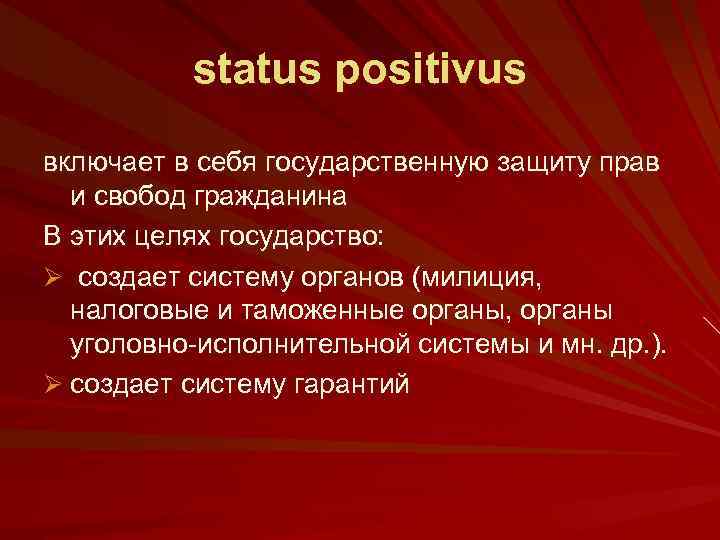 status positivus

включает в себя государственную защиту прав и свобод гражданина

В этих целях государство:

➢ создает систему органов (милиция, налоговые и таможенные органы, органы уголовно-исполнительной системы и мн. др.).

➢ создает систему гарантий